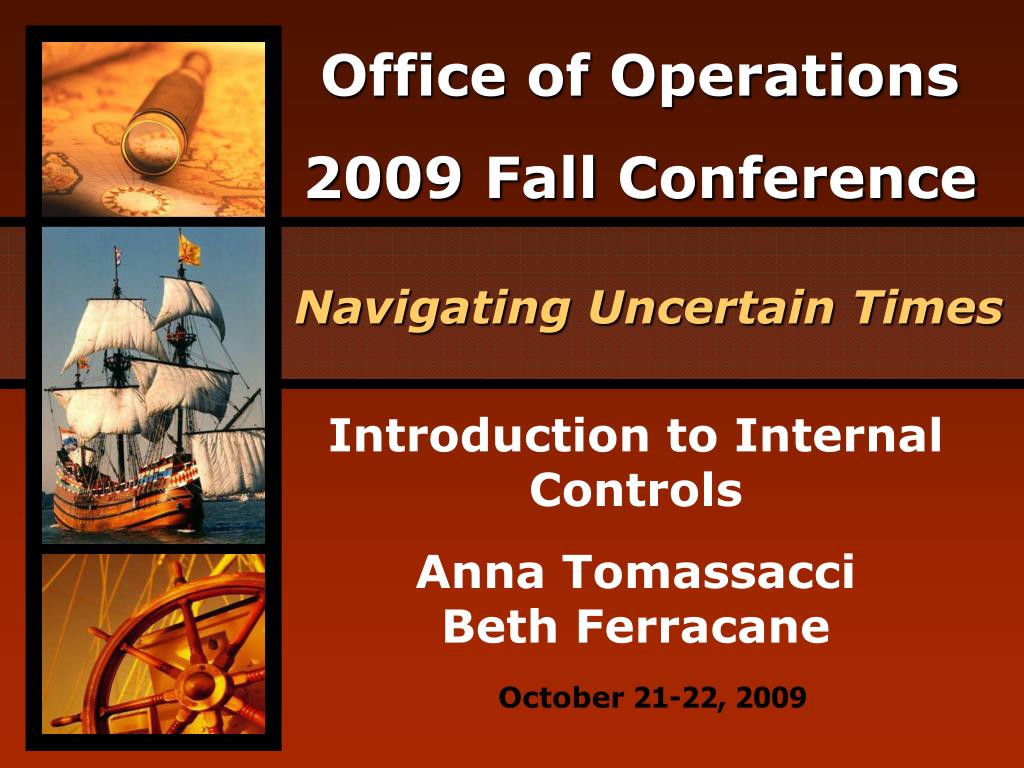 Office of Operations
2009 Fall Conference

Navigating Uncertain Times

Introduction to Internal Controls

Anna Tomassacci
Beth Ferracane

October 21-22, 2009